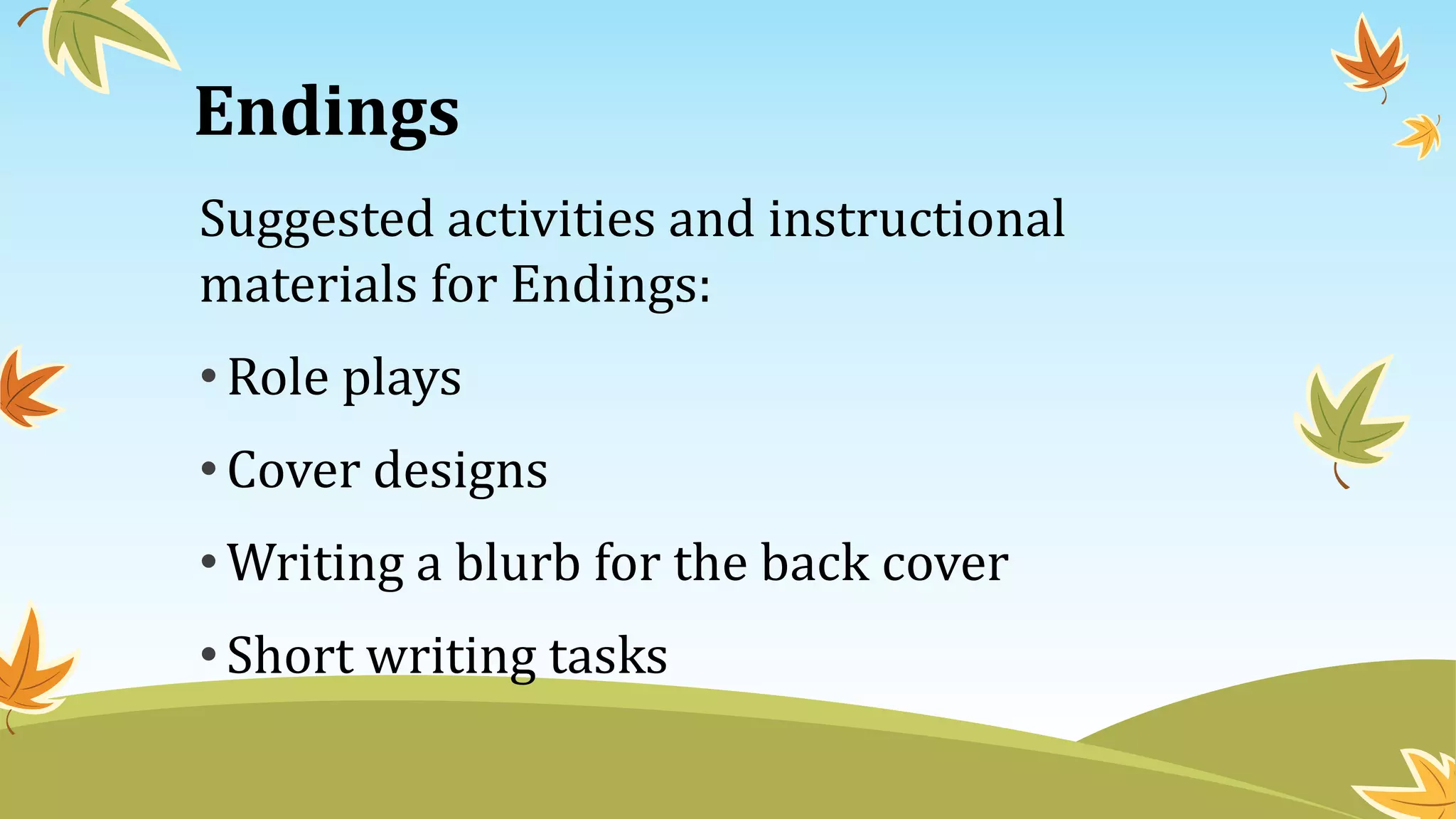 Endings

Suggested activities and instructional materials for Endings:

• Role plays

• Cover designs

• Writing a blurb for the back cover

• Short writing tasks